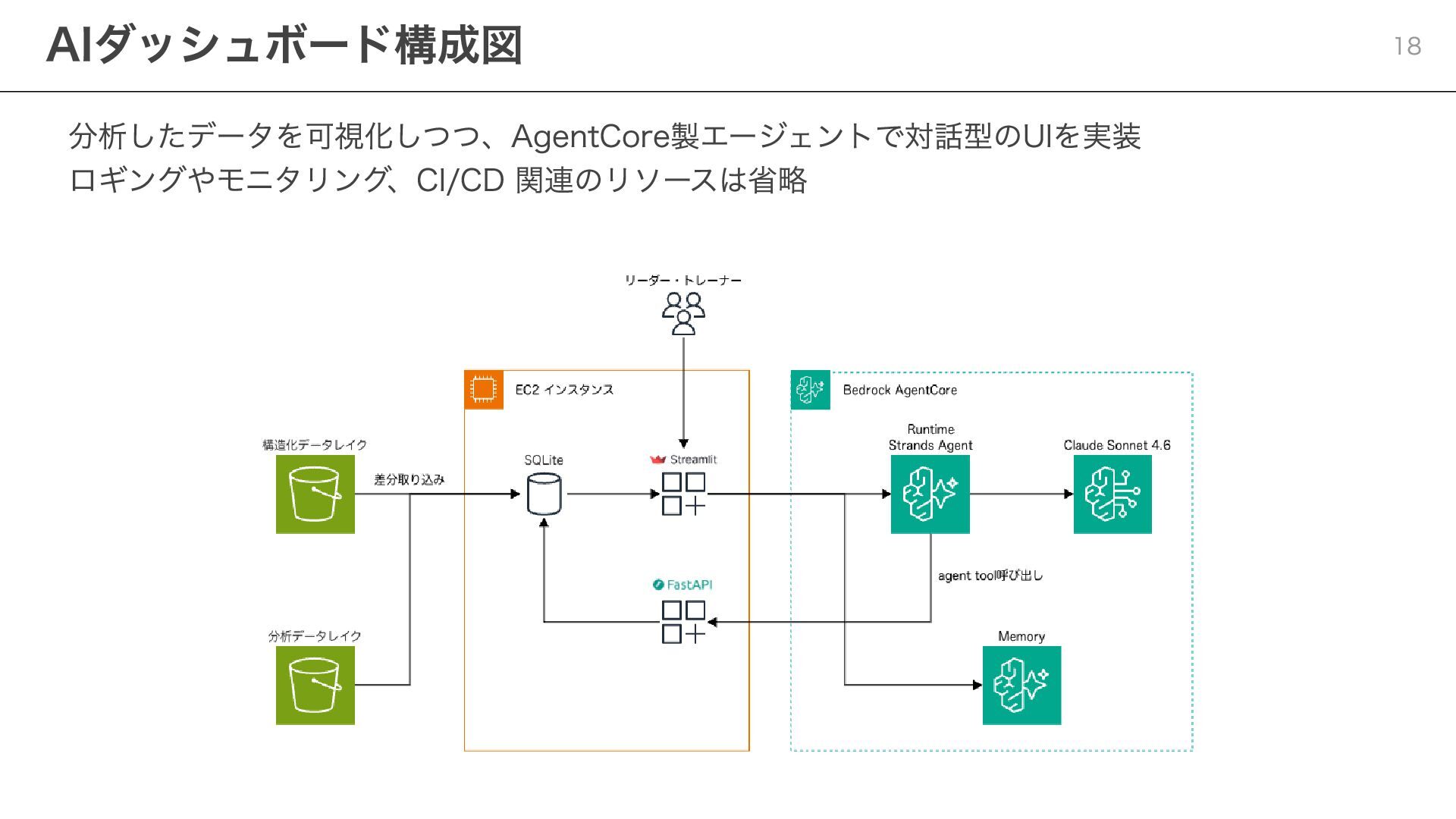 AIダッシュボード構成図

18

分析したデータを可視化しつつ、AgentCore製エージェントで対話型のUIを実装
ロギングやモニタリング、CI/CD 関連のリソースは省略

リーダー・トレーナー

EC2 インスタンス

Bedrock AgentCore

構造化データレイク

差分取り込み

SQLite

Streamlit

Runtime
Strands Agent

Claude Sonnet 4.6

FastAPI

agent tool呼び出し

分析データレイク

Memory